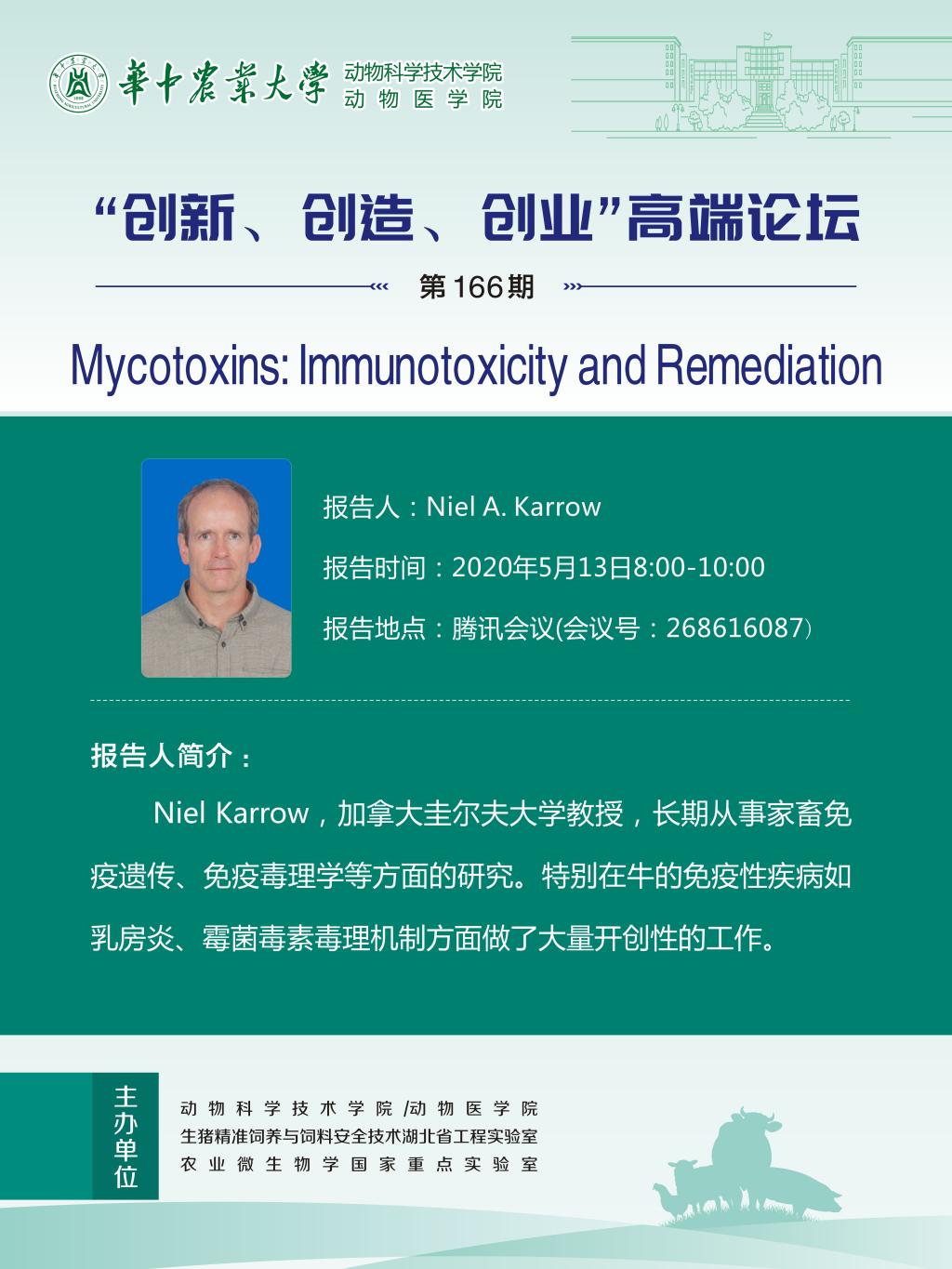 華中農業大學 动物科学技术学院 动物医学院

“创新、创造、创业”高端论坛

第166期

Mycotoxins: Immunotoxicity and Remediation

报告人：Niel A. Karrow

报告时间：2020年5月13日8:00-10:00

报告地点：腾讯会议(会议号：268616087)

报告人简介：

Niel Karrow，加拿大圭尔夫大学教授，长期从事家畜免疫遗传、免疫毒理学等方面的研究。特别在牛的免疫性疾病如乳房炎、霉菌毒素毒理机制方面做了大量开创性的工作。

主办单位

动物科学技术学院/动物医学院
生猪精准饲养与饲料安全技术湖北省工程实验室
农业微生物学国家重点实验室